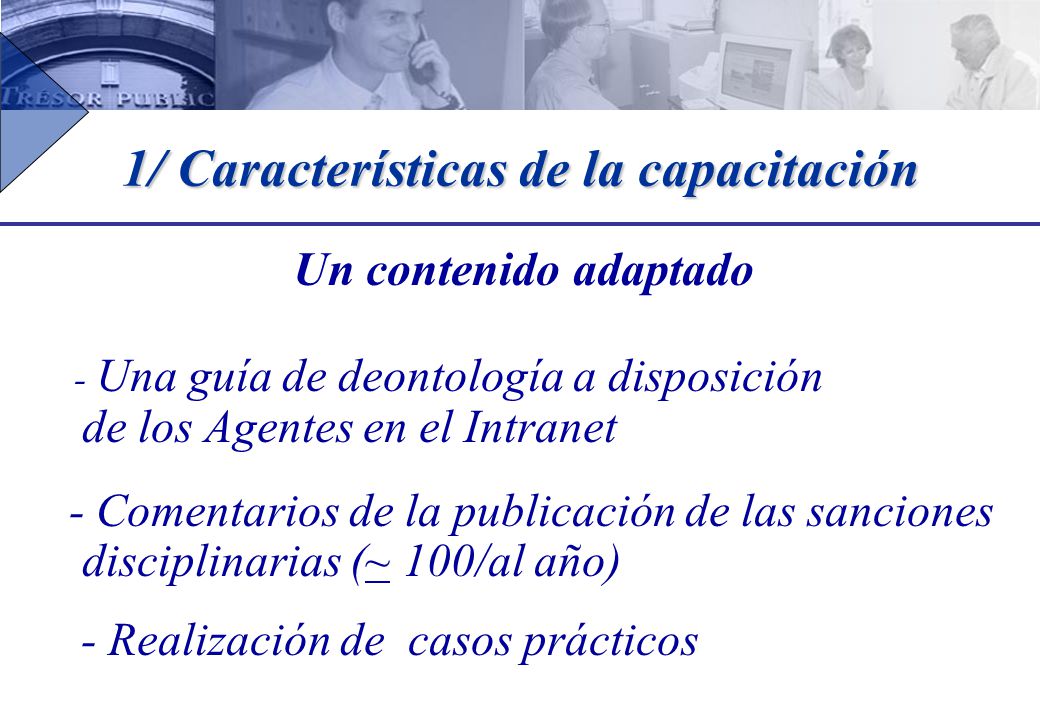 TRÉSOR PUBLIC

1/ Características de la capacitación

Un contenido adaptado

- Una guía de deontología a disposición de los Agentes en el Intranet

- Comentarios de la publicación de las sanciones disciplinarias (~ 100/al año)

- Realización de casos prácticos